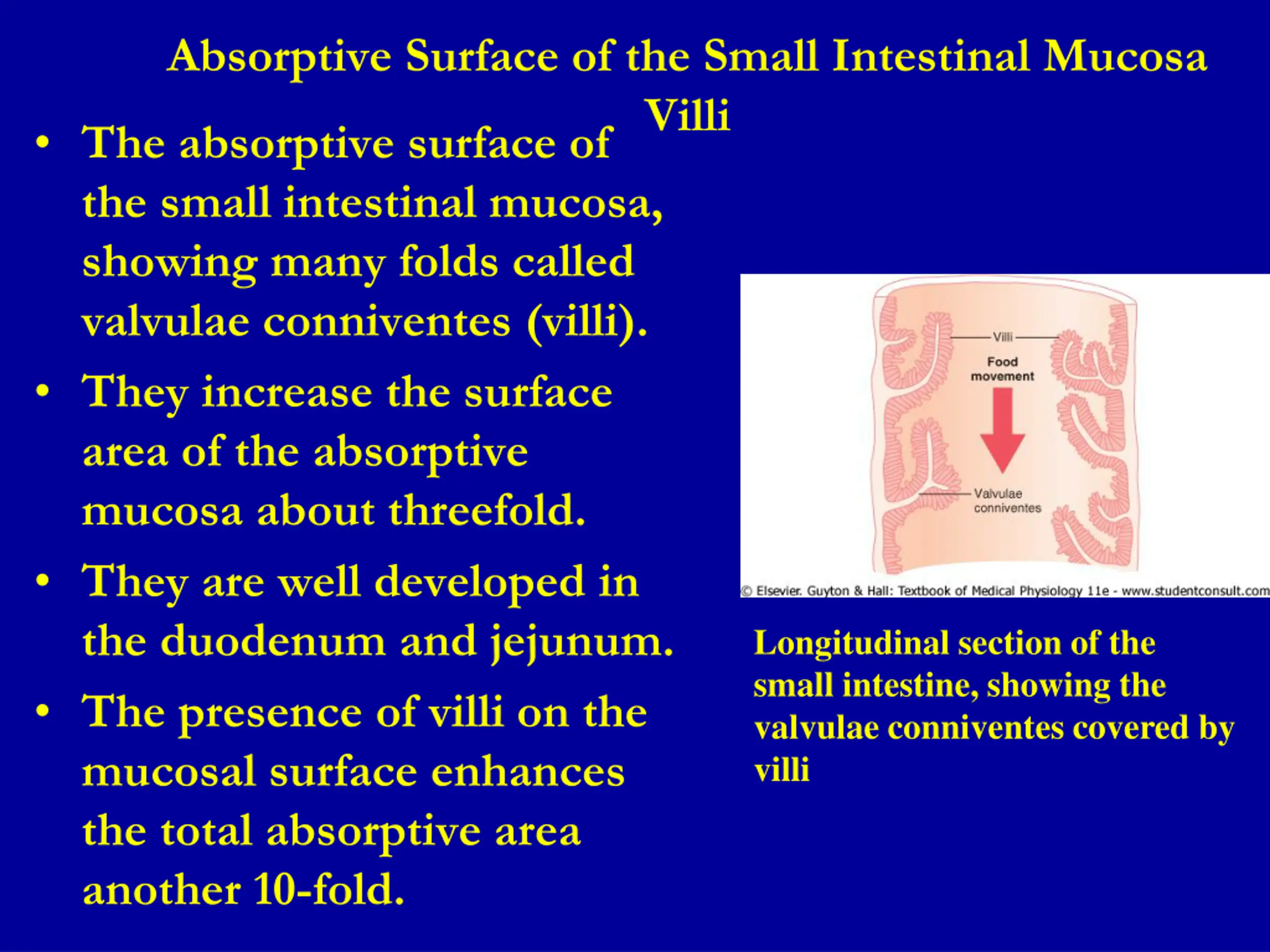 Absorptive Surface of the Small Intestinal Mucosa
Villi

• The absorptive surface of the small intestinal mucosa, showing many folds called valvulae conniventes (villi).

• They increase the surface area of the absorptive mucosa about threefold.

• They are well developed in the duodenum and jejunum.

• The presence of villi on the mucosal surface enhances the total absorptive area another 10-fold.

Villi
Food movement
Valvulae conniventes

© Elsevier. Guyton & Hall: Textbook of Medical Physiology 11e - www.studentconsult.com

Longitudinal section of the small intestine, showing the valvulae conniventes covered by villi